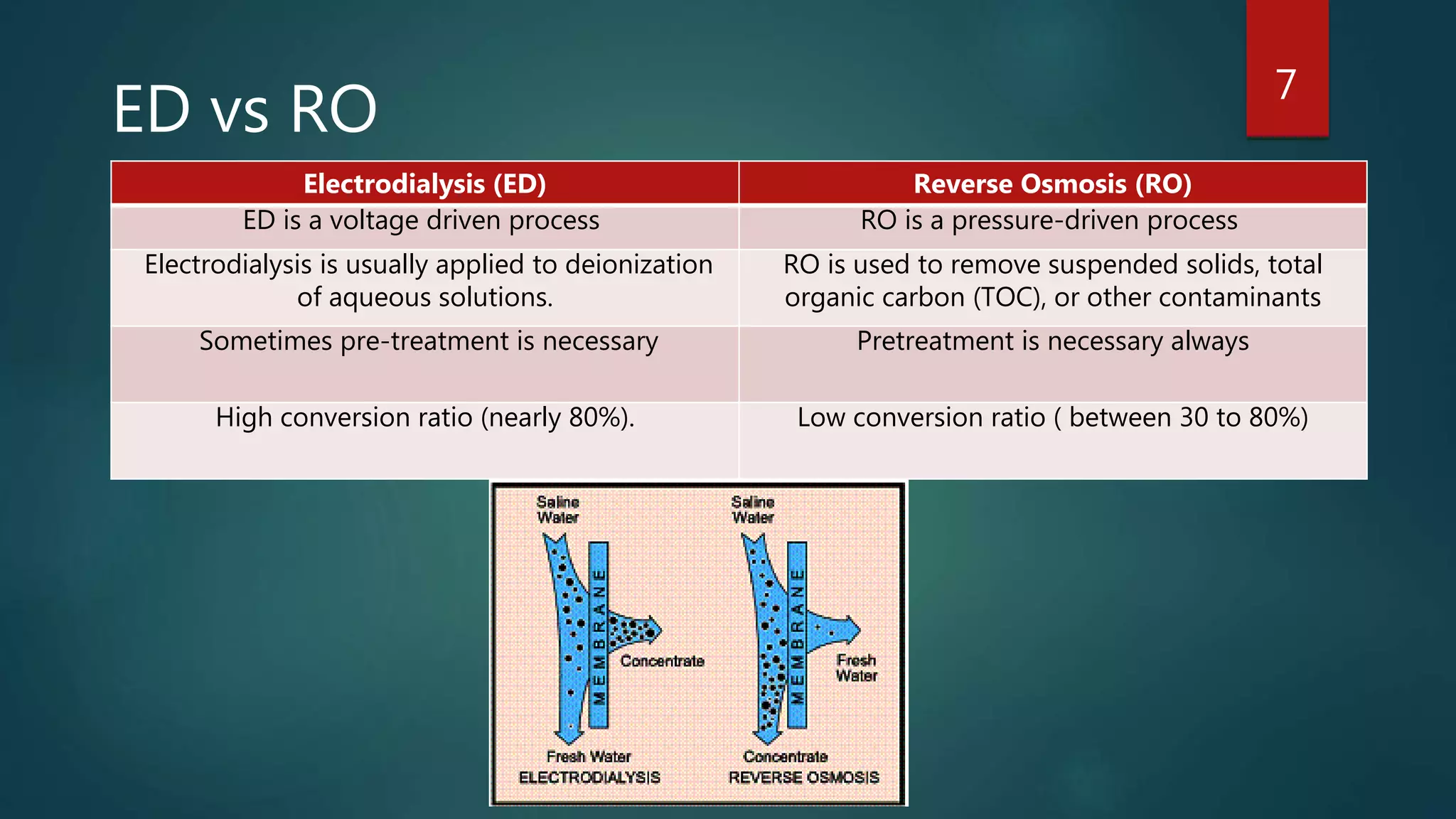 7

ED vs RO

| Electrodialysis (ED) | Reverse Osmosis (RO) |
|---|---|
| ED is a voltage driven process | RO is a pressure-driven process |
| Electrodialysis is usually applied to deionization of aqueous solutions. | RO is used to remove suspended solids, total organic carbon (TOC), or other contaminants |
| Sometimes pre-treatment is necessary | Pretreatment is necessary always |
| High conversion ratio (nearly 80%). | Low conversion ratio ( between 30 to 80%) |

Saline Water
MEMBRANE
Concentrate
Fresh Water
ELECTRODIALYSIS

Saline Water
MEMBRANE
Fresh Water
Concentrate
REVERSE OSMOSIS